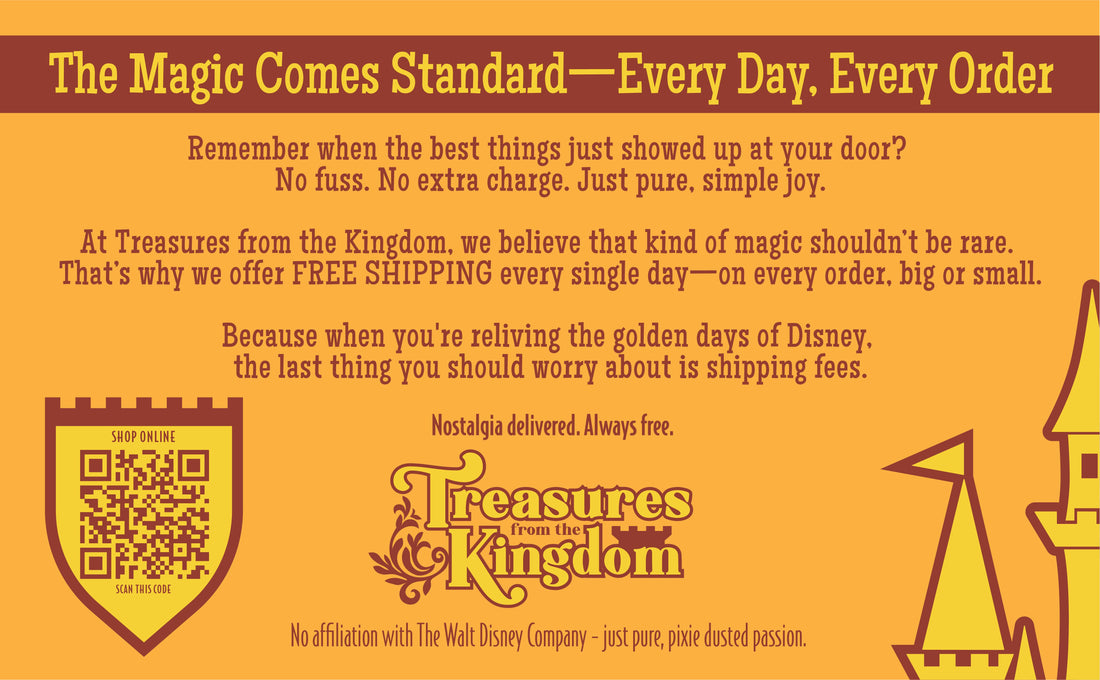 The Magic Comes Standard—Every Day, Every Order

Remember when the best things just showed up at your door? No fuss. No extra charge. Just pure, simple joy.

At Treasures from the Kingdom, we believe that kind of magic shouldn't be rare. That's why we offer FREE SHIPPING every single day—on every order, big or small.

Because when you're reliving the golden days of Disney, the last thing you should worry about is shipping fees.

SHOP ONLINE

SCAN THIS CODE

Nostalgia delivered. Always free.

Treasures from the Kingdom

No affiliation with The Walt Disney Company - just pure, pixie dusted passion.